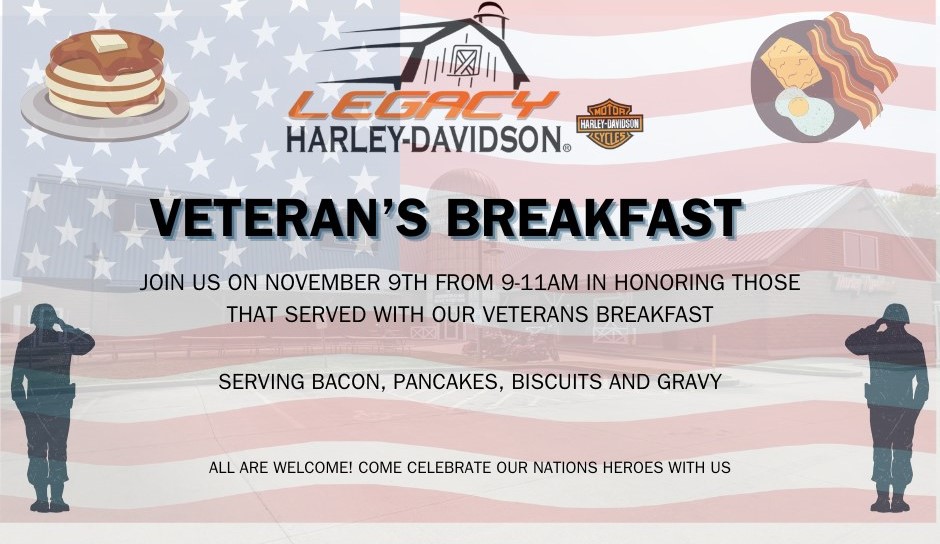 LEGACY
HARLEY-DAVIDSON®

MOTOR
HARLEY-DAVIDSON
CYCLES

VETERAN'S BREAKFAST

JOIN US ON NOVEMBER 9TH FROM 9-11AM IN HONORING THOSE THAT SERVED WITH OUR VETERANS BREAKFAST

SERVING BACON, PANCAKES, BISCUITS AND GRAVY

ALL ARE WELCOME! COME CELEBRATE OUR NATIONS HEROES WITH US